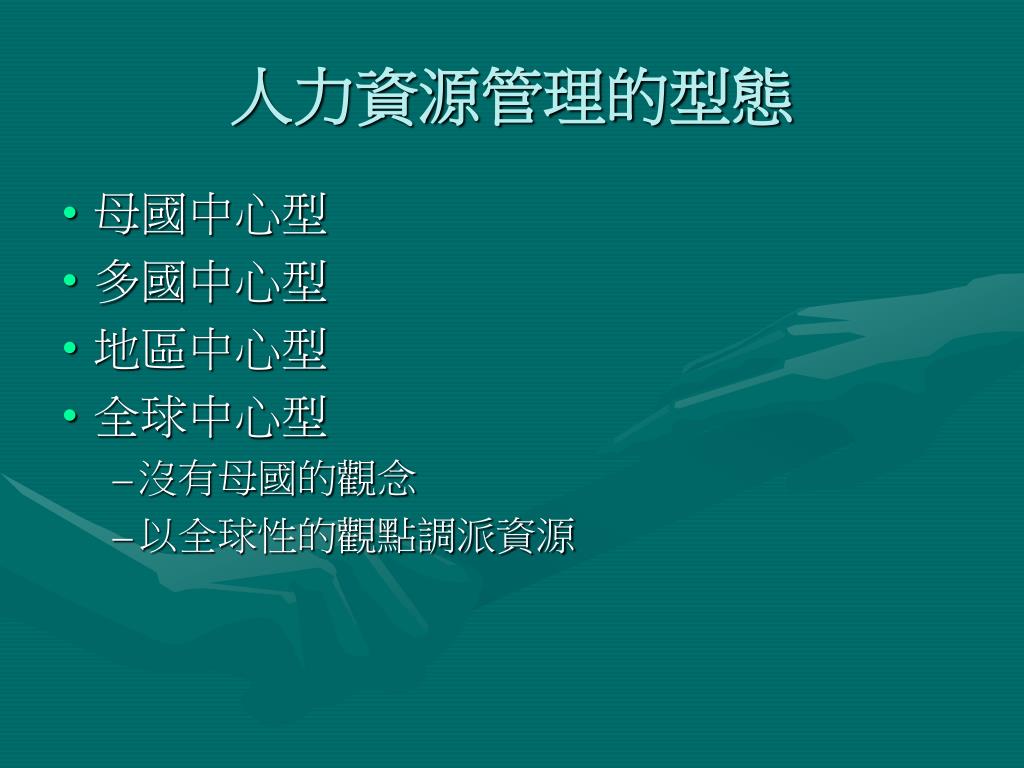 人力資源管理的型態

• 母國中心型
• 多國中心型
• 地區中心型
• 全球中心型
 – 沒有母國的觀念
 – 以全球性的觀點調派資源